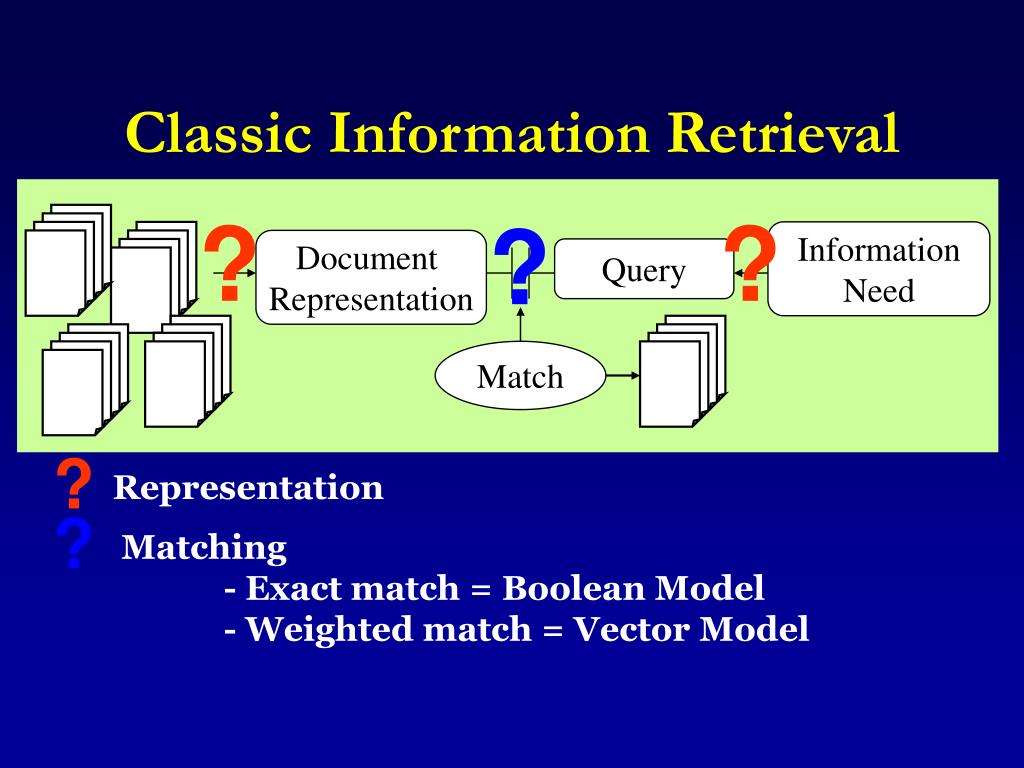 Classic Information Retrieval

?

Document Representation

?

Query

?

Information Need

Match

? Representation

? Matching

- Exact match = Boolean Model

- Weighted match = Vector Model